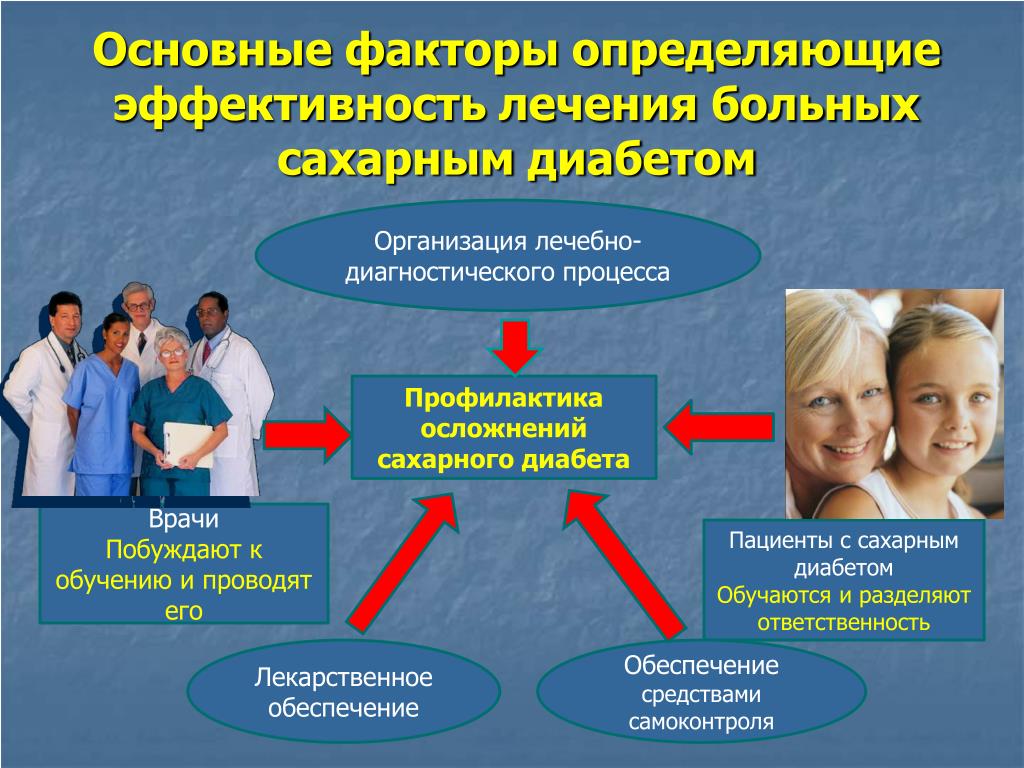 Основные факторы определяющие эффективность лечения больных сахарным диабетом

Организация лечебно-диагностического процесса

Профилактика осложнений сахарного диабета

Врачи
Побуждают к обучению и проводят его

Пациенты с сахарным диабетом
Обучаются и разделяют ответственность

Лекарственное обеспечение

Обеспечение средствами самоконтроля